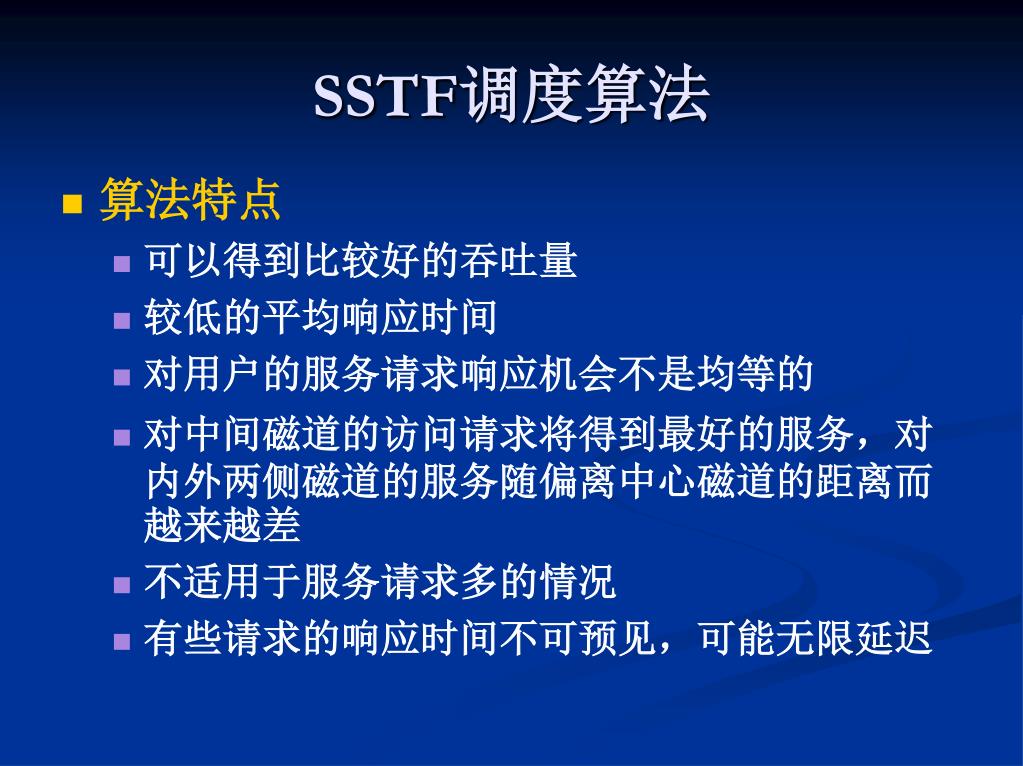 SSTF调度算法

算法特点

可以得到比较好的吞吐量

较低的平均响应时间

对用户的服务请求响应机会不是均等的

对中间磁道的访问请求将得到最好的服务，对内外两侧磁道的服务随偏离中心磁道的距离而越来越差

不适用于服务请求多的情况

有些请求的响应时间不可预见，可能无限延迟